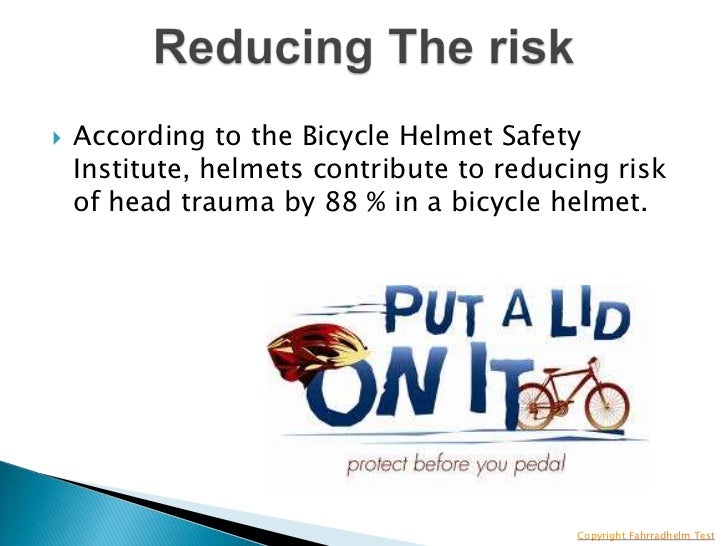 Reducing The risk

According to the Bicycle Helmet Safety Institute, helmets contribute to reducing risk of head trauma by 88 % in a bicycle helmet.

PUT A LID ON IT

protect before you pedal

Copyright Fahrradhelm Test